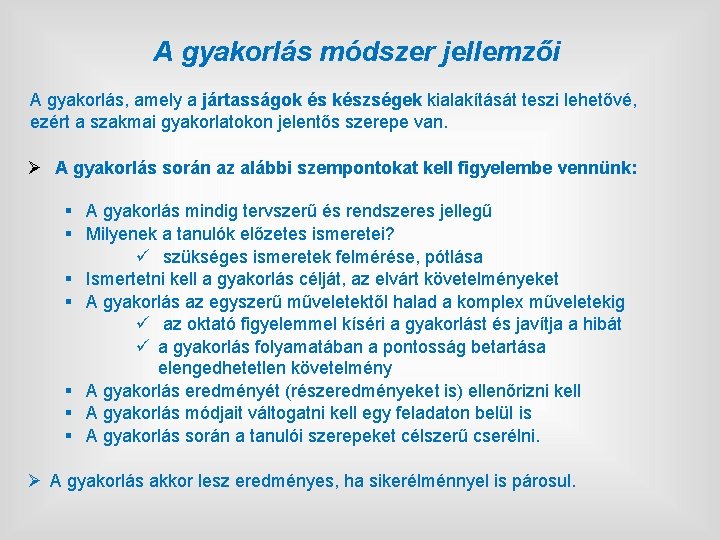 A gyakorlás módszer jellemzői

A gyakorlás, amely a jártasságok és készségek kialakítását teszi lehetővé, ezért a szakmai gyakorlatokon jelentős szerepe van.

➢ A gyakorlás során az alábbi szempontokat kell figyelembe vennünk:

▪ A gyakorlás mindig tervszerű és rendszeres jellegű
▪ Milyenek a tanulók előzetes ismeretei?
✓ szükséges ismeretek felmérése, pótlása
▪ Ismertetni kell a gyakorlás célját, az elvárt követelményeket
▪ A gyakorlás az egyszerű műveletektől halad a komplex műveletekig
✓ az oktató figyelemmel kíséri a gyakorlást és javítja a hibát
✓ a gyakorlás folyamatában a pontosság betartása elengedhetetlen követelmény
▪ A gyakorlás eredményét (részeredményeket is) ellenőrizni kell
▪ A gyakorlás módjait váltogatni kell egy feladaton belül is
▪ A gyakorlás során a tanulói szerepeket célszerű cserélni.

➢ A gyakorlás akkor lesz eredményes, ha sikerélménnyel is párosul.